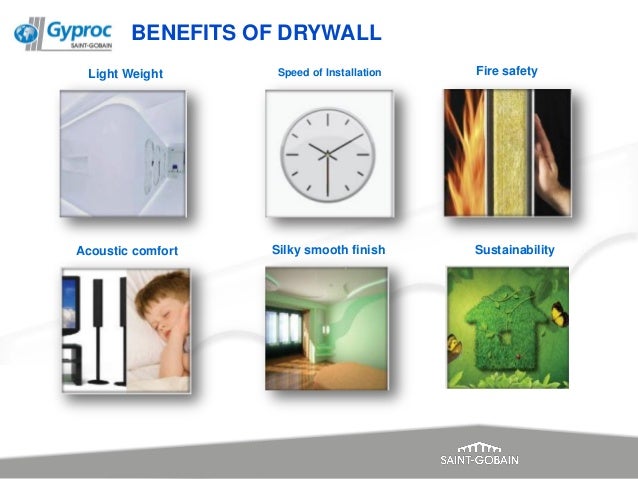 Gyproc
SAINT-GOBAIN

BENEFITS OF DRYWALL

Light Weight

Speed of Installation

Fire safety

Acoustic comfort

Silky smooth finish

Sustainability

SAINT-GOBAIN